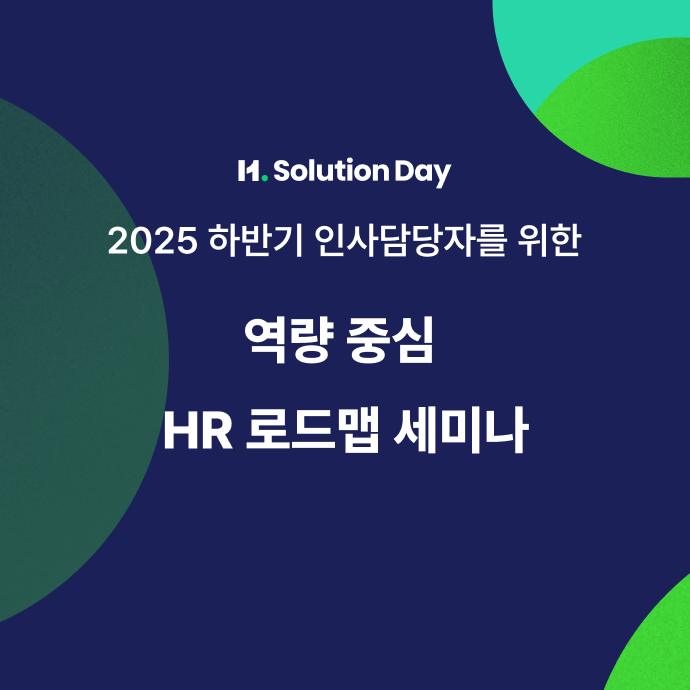 H. Solution Day

2025 하반기 인사담당자를 위한

역량 중심

HR 로드맵 세미나